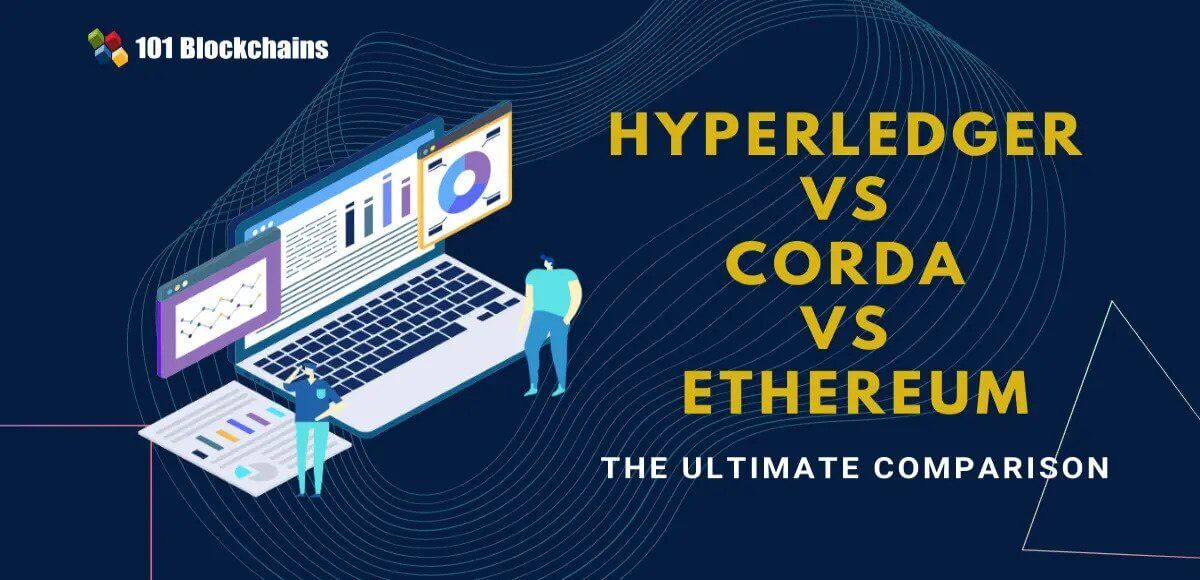 101 Blockchains

HYPERLEDGER
VS
CORDA
VS
ETHEREUM

THE ULTIMATE COMPARISON